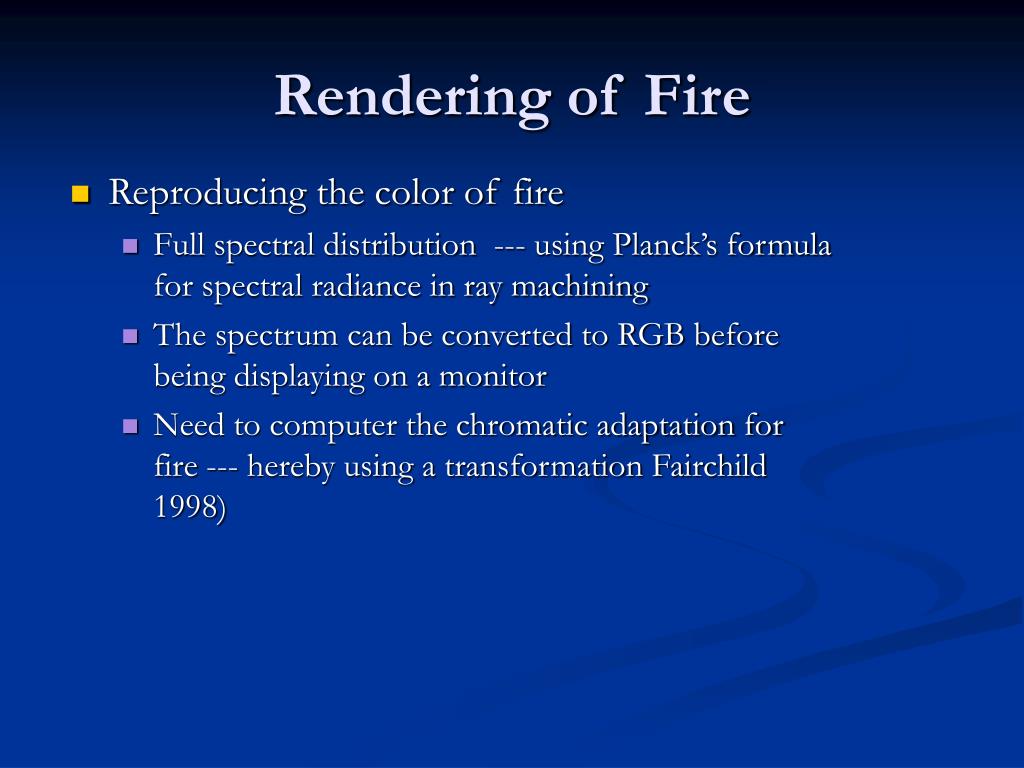 Rendering of Fire

Reproducing the color of fire

Full spectral distribution --- using Planck's formula for spectral radiance in ray machining

The spectrum can be converted to RGB before being displaying on a monitor

Need to computer the chromatic adaptation for fire --- hereby using a transformation Fairchild 1998)